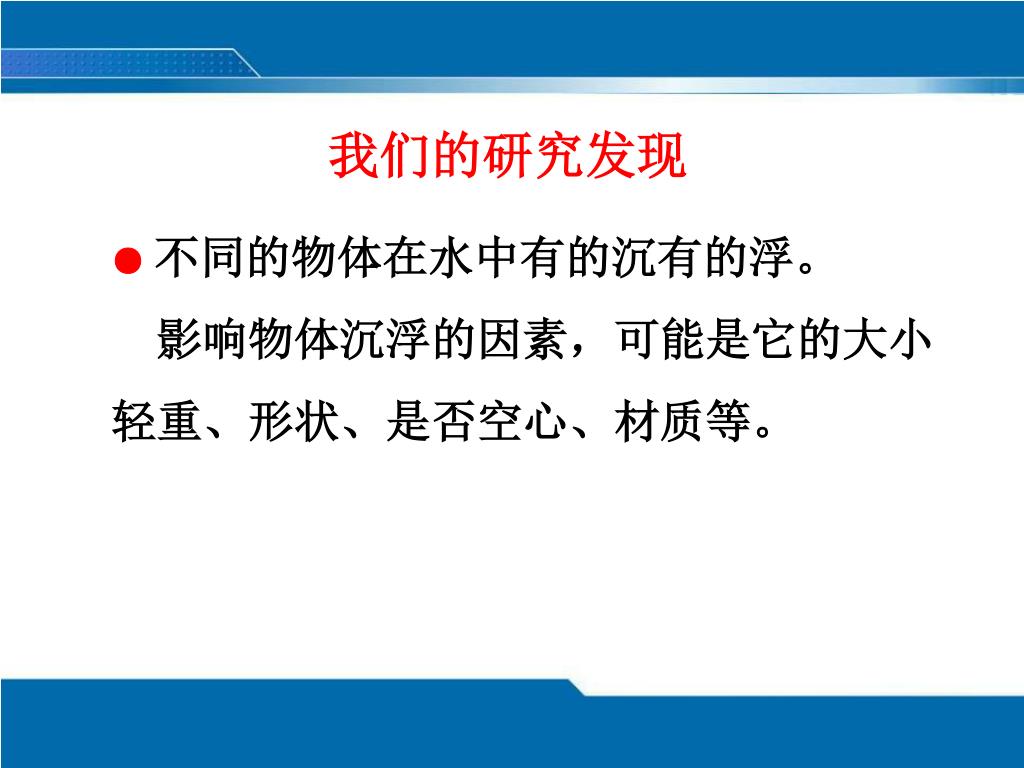 我们的研究发现

● 不同的物体在水中有的沉有的浮。

影响物体沉浮的因素，可能是它的大小轻重、形状、是否空心、材质等。